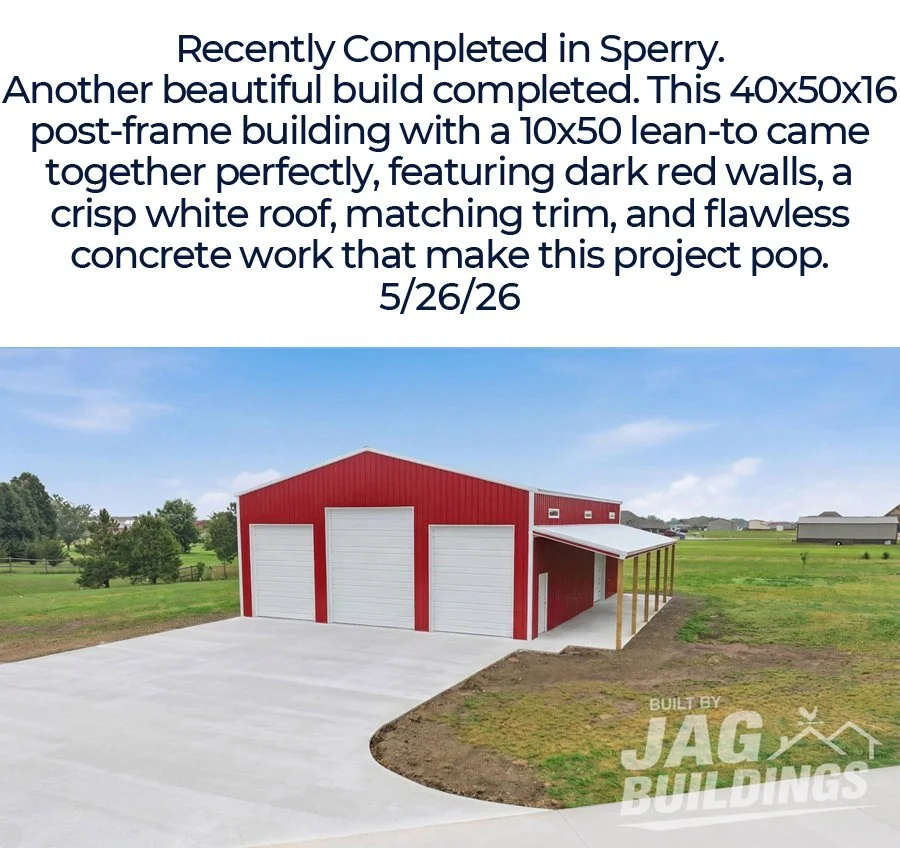 Recently Completed in Sperry.
Another beautiful build completed. This 40x50x16 post-frame building with a 10x50 lean-to came together perfectly, featuring dark red walls, a crisp white roof, matching trim, and flawless concrete work that make this project pop.
5/26/26

BUILT BY
JAG
BUILDINGS